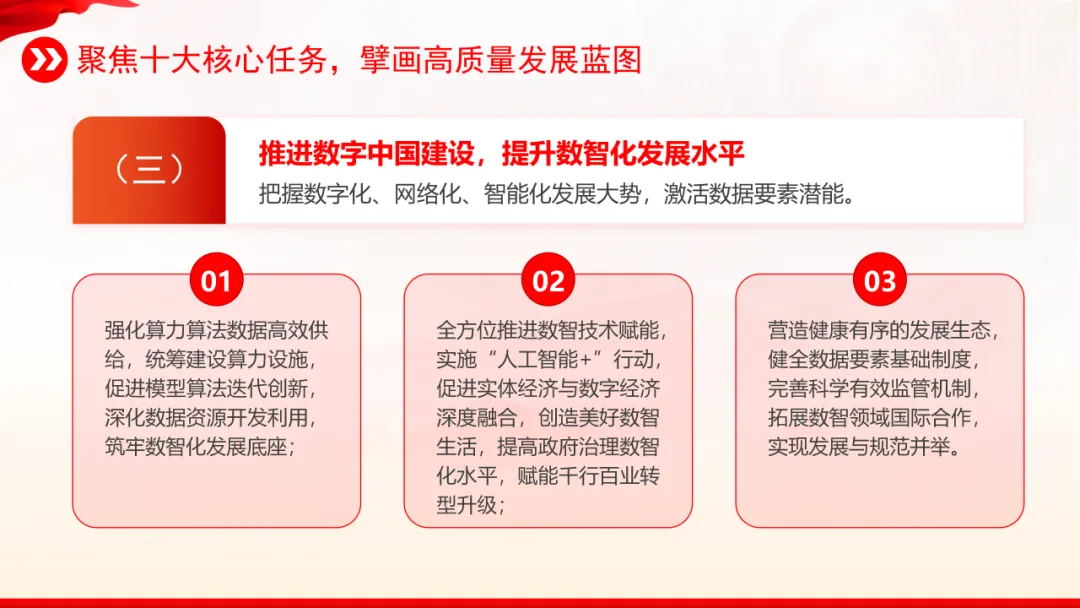 聚焦十大核心任务，擘画高质量发展蓝图

（三）

推进数字中国建设，提升数智化发展水平

把握数字化、网络化、智能化发展大势，激活数据要素潜能。

01

强化算力算法数据高效供给，统筹建设算力设施，促进模型算法迭代创新，深化数据资源开发利用，筑牢数智化发展底座；

02

全方位推进数智技术赋能，实施“人工智能+”行动，促进实体经济与数字经济深度融合，创造美好数智生活，提高政府治理数智化水平，赋能千行百业转型升级；

03

营造健康有序的发展生态，健全数据要素基础制度，完善科学有效监管机制，拓展数智领域国际合作，实现发展与规范并举。